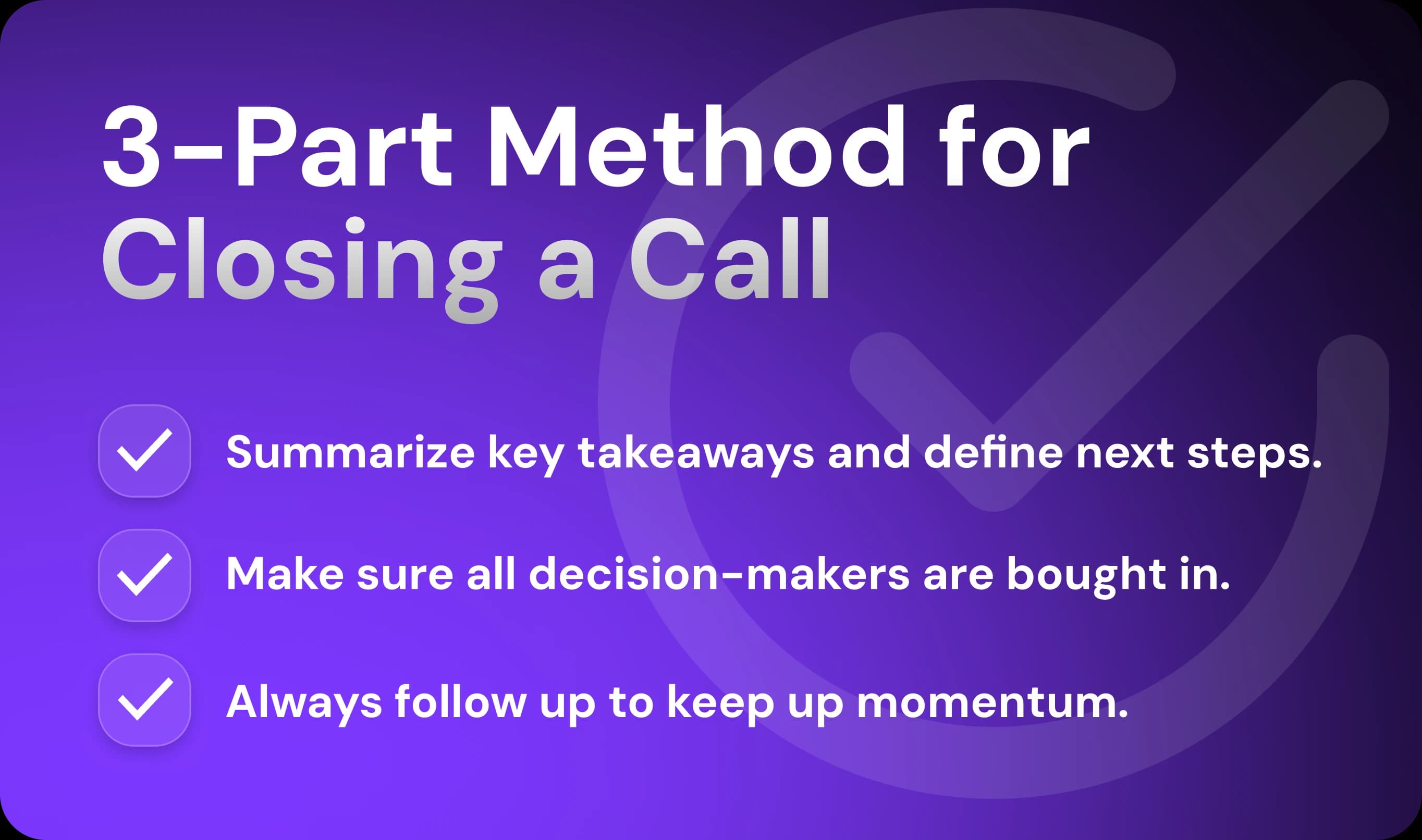 3-Part Method for Closing a Call

Summarize key takeaways and define next steps.

Make sure all decision-makers are bought in.

Always follow up to keep up momentum.